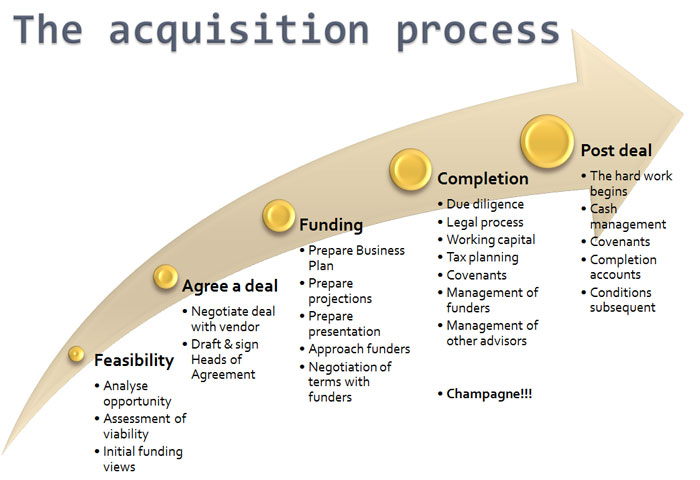 The acquisition process

Feasibility
• Analyse opportunity
• Assessment of viability
• Initial funding views

Agree a deal
• Negotiate deal with vendor
• Draft & sign Heads of Agreement

Funding
• Prepare Business Plan
• Prepare projections
• Prepare presentation
• Approach funders
• Negotiation of terms with funders

Completion
• Due diligence
• Legal process
• Working capital
• Tax planning
• Covenants
• Management of funders
• Management of other advisors

• Champagne!!!

Post deal
• The hard work begins
• Cash management
• Covenants
• Completion accounts
• Conditions subsequent